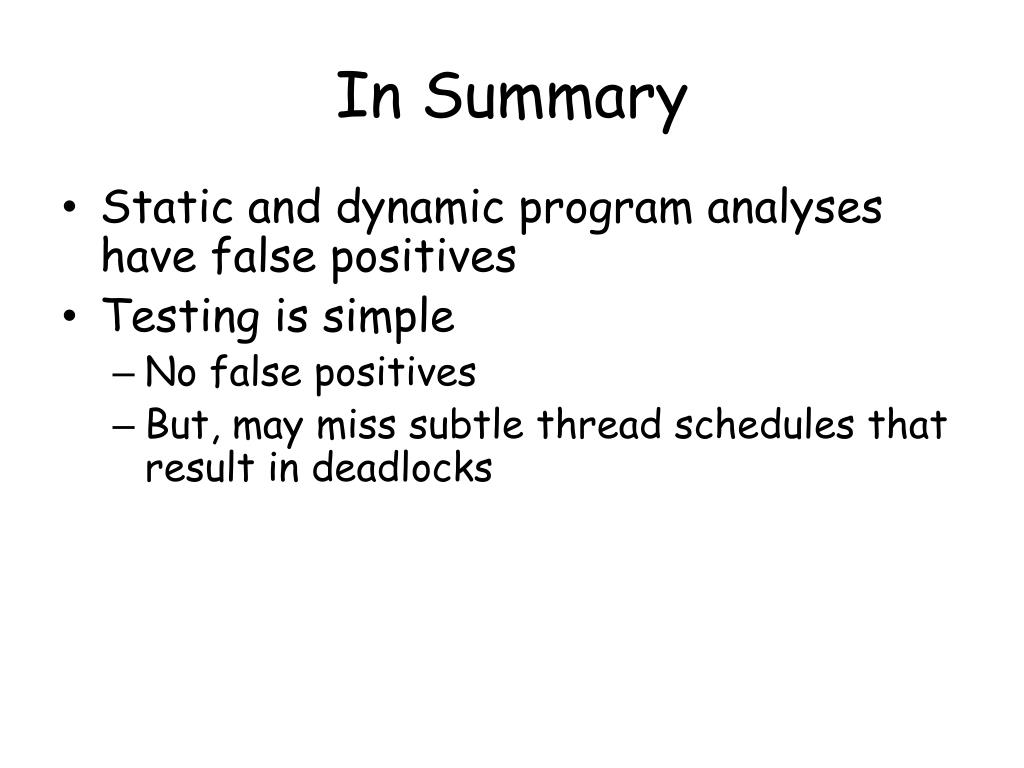 In Summary

• Static and dynamic program analyses have false positives
• Testing is simple
– No false positives
– But, may miss subtle thread schedules that result in deadlocks